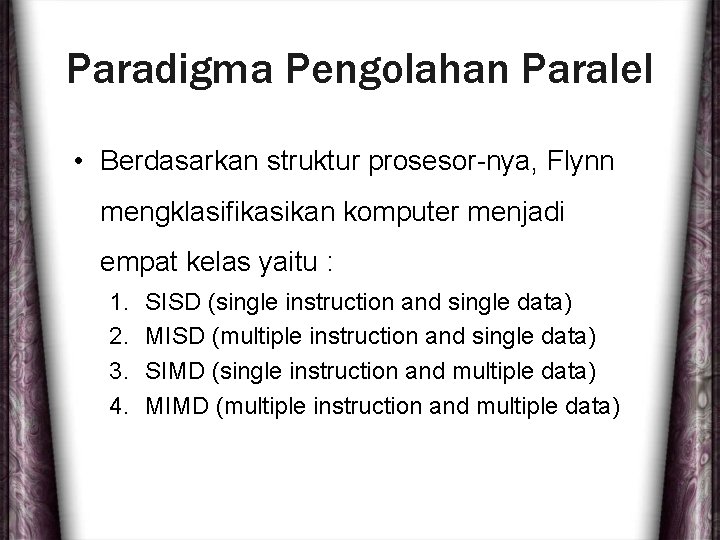 Paradigma Pengolahan Paralel

• Berdasarkan struktur prosesor-nya, Flynn mengklasifikasikan komputer menjadi empat kelas yaitu :

1. SISD (single instruction and single data)
2. MISD (multiple instruction and single data)
3. SIMD (single instruction and multiple data)
4. MIMD (multiple instruction and multiple data)